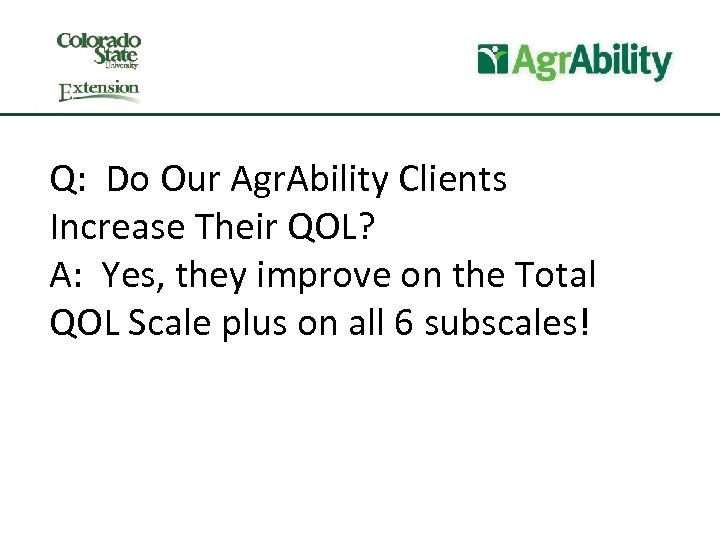 Colorado State University
Extension

AgrAbility

Q: Do Our AgrAbility Clients Increase Their QOL?
A: Yes, they improve on the Total QOL Scale plus on all 6 subscales!